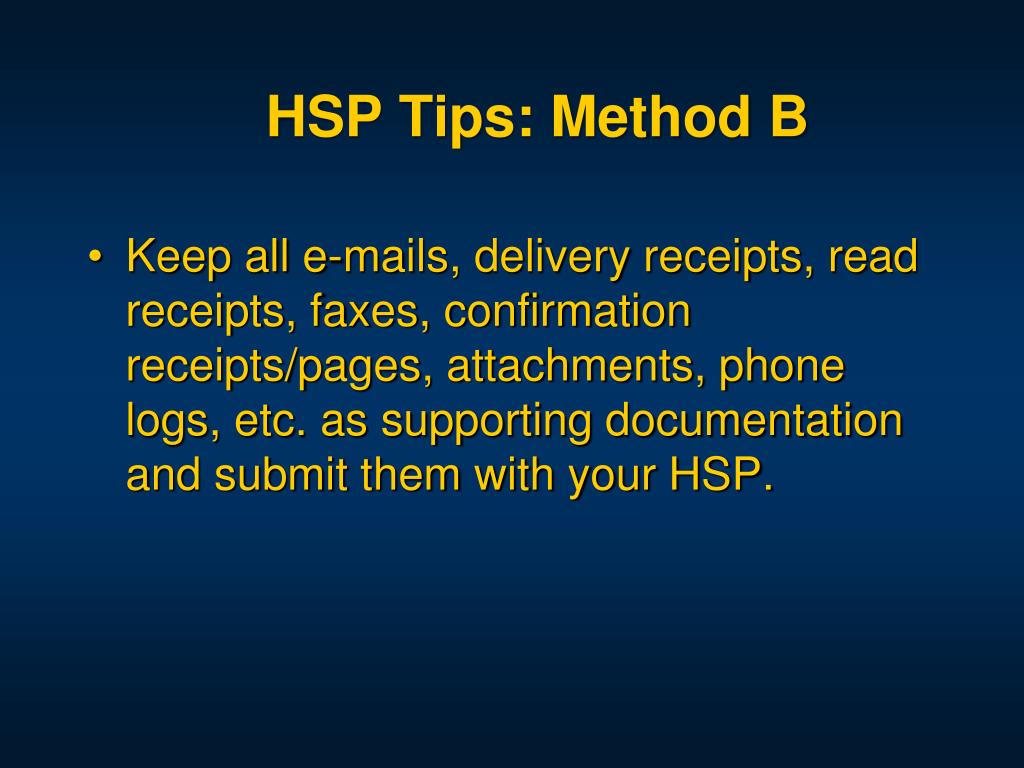 HSP Tips: Method B

• Keep all e-mails, delivery receipts, read receipts, faxes, confirmation receipts/pages, attachments, phone logs, etc. as supporting documentation and submit them with your HSP.